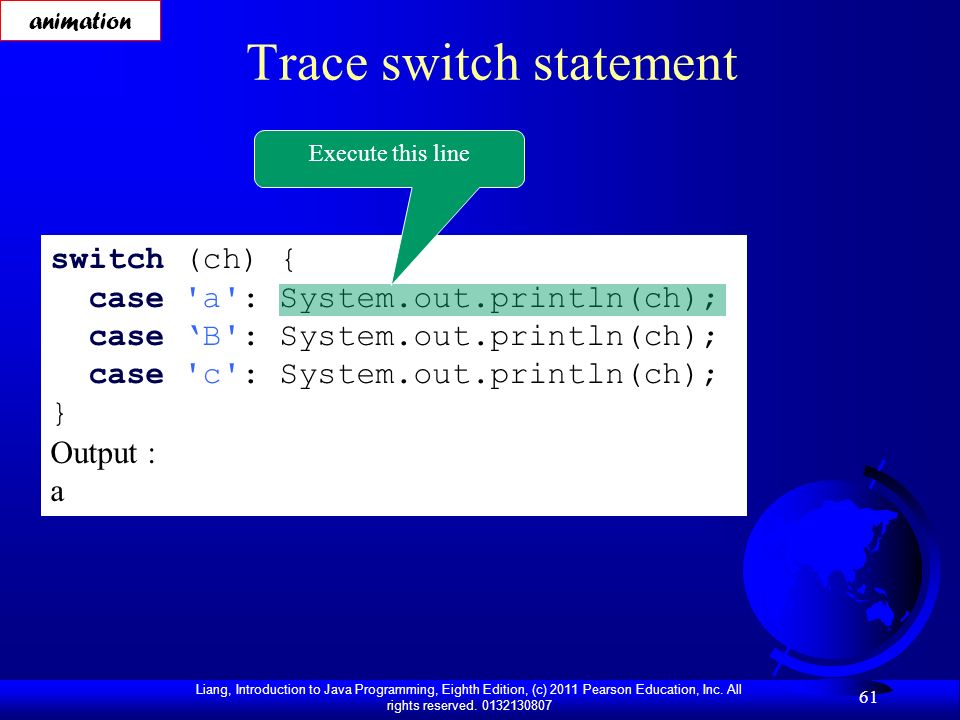 animation

Trace switch statement

Execute this line

switch (ch) {
  case 'a': System.out.println(ch);
  case ‘B': System.out.println(ch);
  case 'c': System.out.println(ch);
}

Output :
a

Liang, Introduction to Java Programming, Eighth Edition, (c) 2011 Pearson Education, Inc. All rights reserved. 0132130807

61